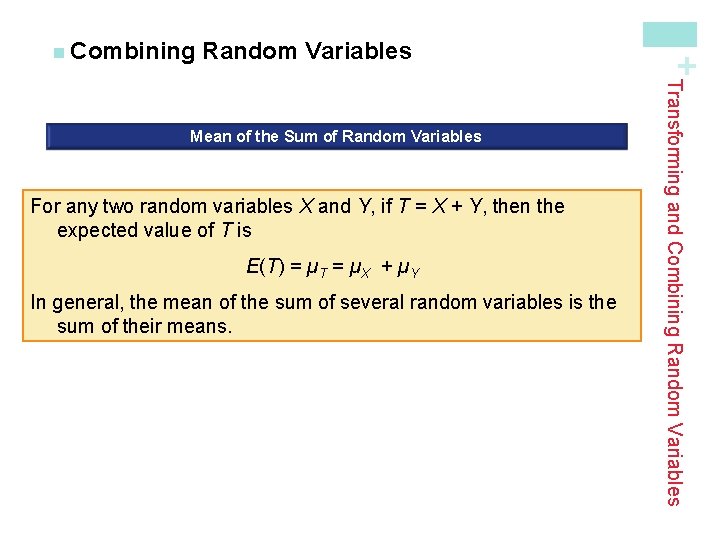 Combining Random Variables

Mean of the Sum of Random Variables

For any two random variables $X$ and $Y$, if $T = X + Y$, then the expected value of $T$ is

$E(T) = \mu_T = \mu_X + \mu_Y$

In general, the mean of the sum of several random variables is the sum of their means.

+

Transforming and Combining Random Variables